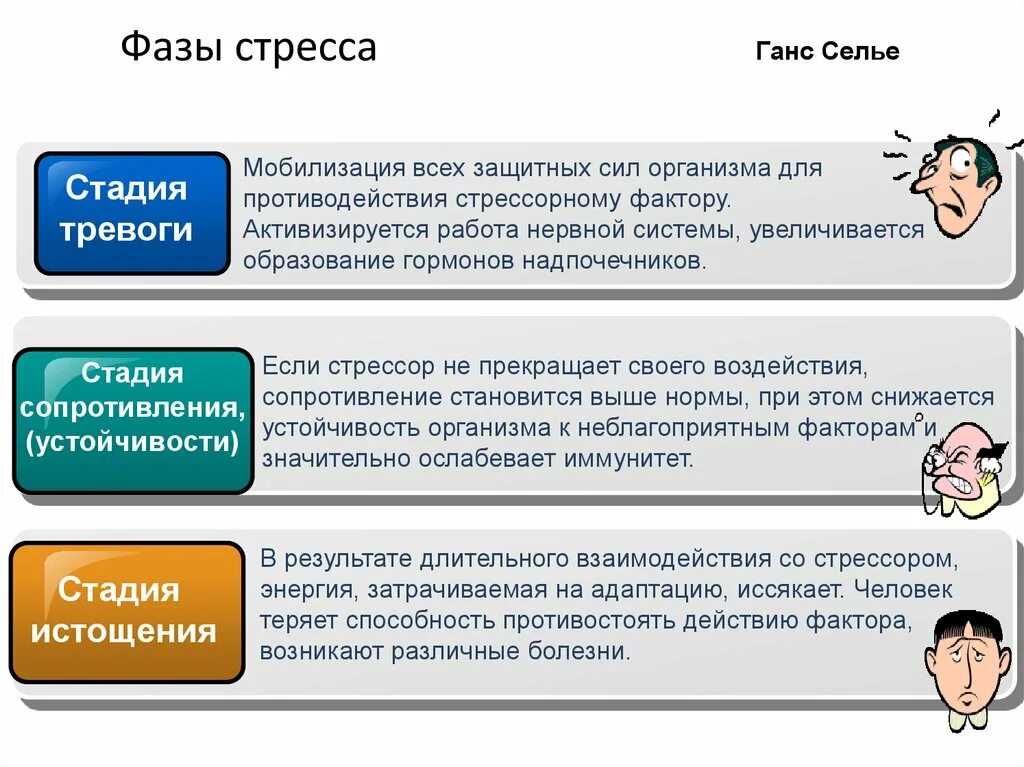 Фазы стресса

Ганс Селье

Стадия тревоги

Мобилизация всех защитных сил организма для противодействия стрессорному фактору. Активизируется работа нервной системы, увеличивается образование гормонов надпочечников.

Стадия сопротивления, (устойчивости)

Если стрессор не прекращает своего воздействия, сопротивление становится выше нормы, при этом снижается устойчивость организма к неблагоприятным факторам и значительно ослабевает иммунитет.

Стадия истощения

В результате длительного взаимодействия со стрессором, энергия, затрачиваемая на адаптацию, иссякает. Человек теряет способность противостоять действию фактора, возникают различные болезни.